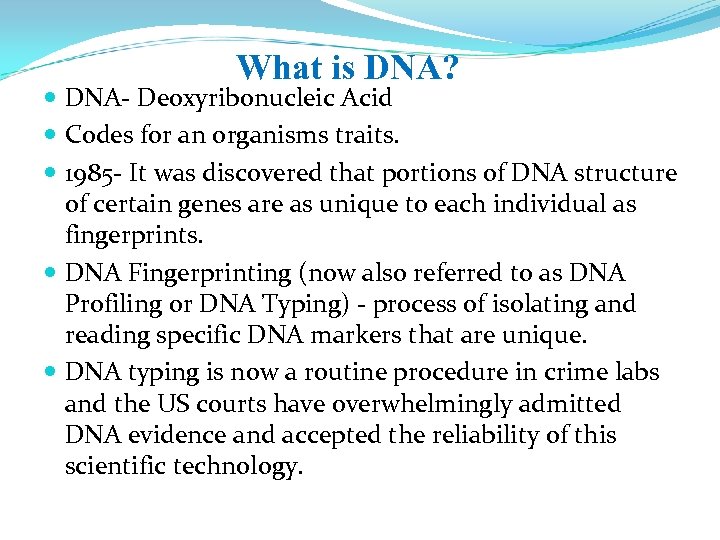 What is DNA?

- DNA- Deoxyribonucleic Acid
- Codes for an organisms traits.
- 1985- It was discovered that portions of DNA structure of certain genes are as unique to each individual as fingerprints.
- DNA Fingerprinting (now also referred to as DNA Profiling or DNA Typing) - process of isolating and reading specific DNA markers that are unique.
- DNA typing is now a routine procedure in crime labs and the US courts have overwhelmingly admitted DNA evidence and accepted the reliability of this scientific technology.